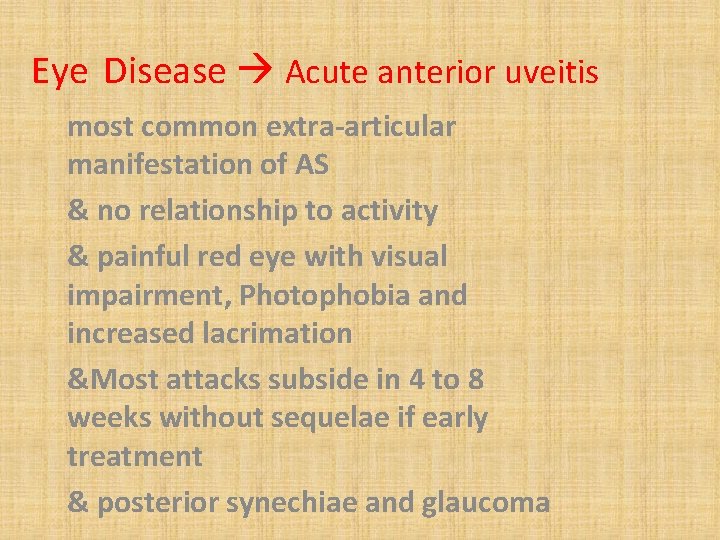 Eye Disease → Acute anterior uveitis

most common extra-articular manifestation of AS

& no relationship to activity

& painful red eye with visual impairment, Photophobia and increased lacrimation

&Most attacks subside in 4 to 8 weeks without sequelae if early treatment

& posterior synechiae and glaucoma